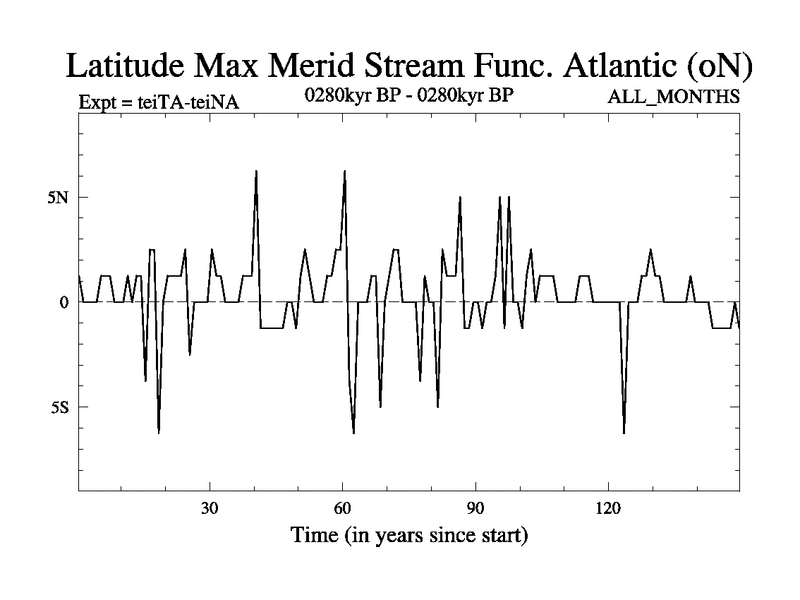 Latitude Max Merid Stream Func. Atlantic (oN)

Expt = teiTA-teiNA

0280kyr BP - 0280kyr BP

ALL_MONTHS

5N

0

5S

30

60

90

120

Time (in years since start)